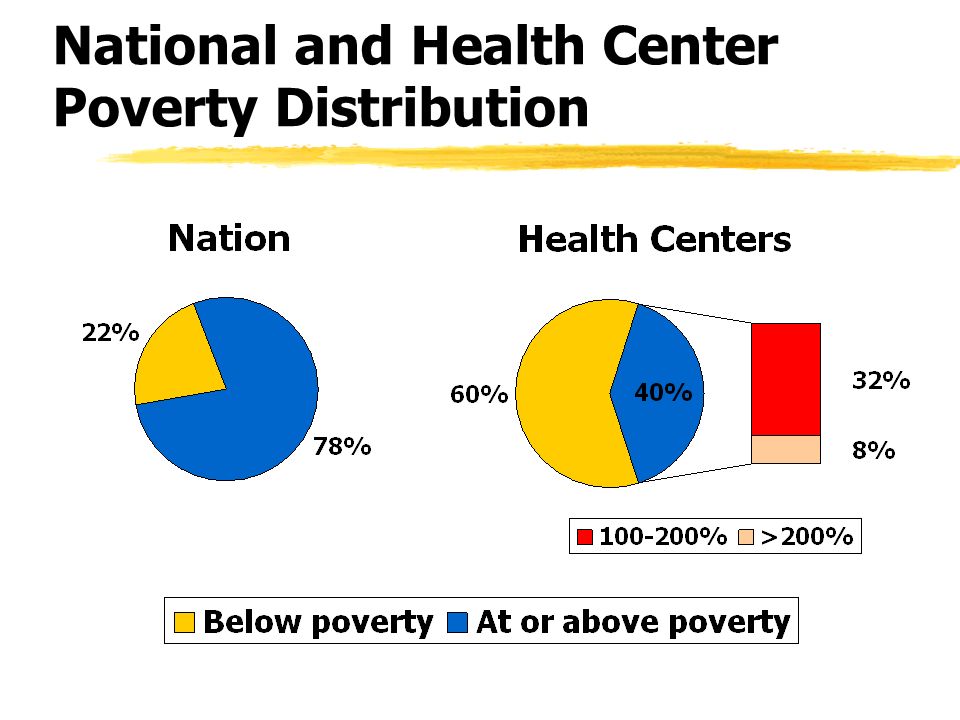 National and Health Center Poverty Distribution

Nation

22%

78%

Health Centers

60%

40%

32%

8%

100-200% >200%

Below poverty At or above poverty